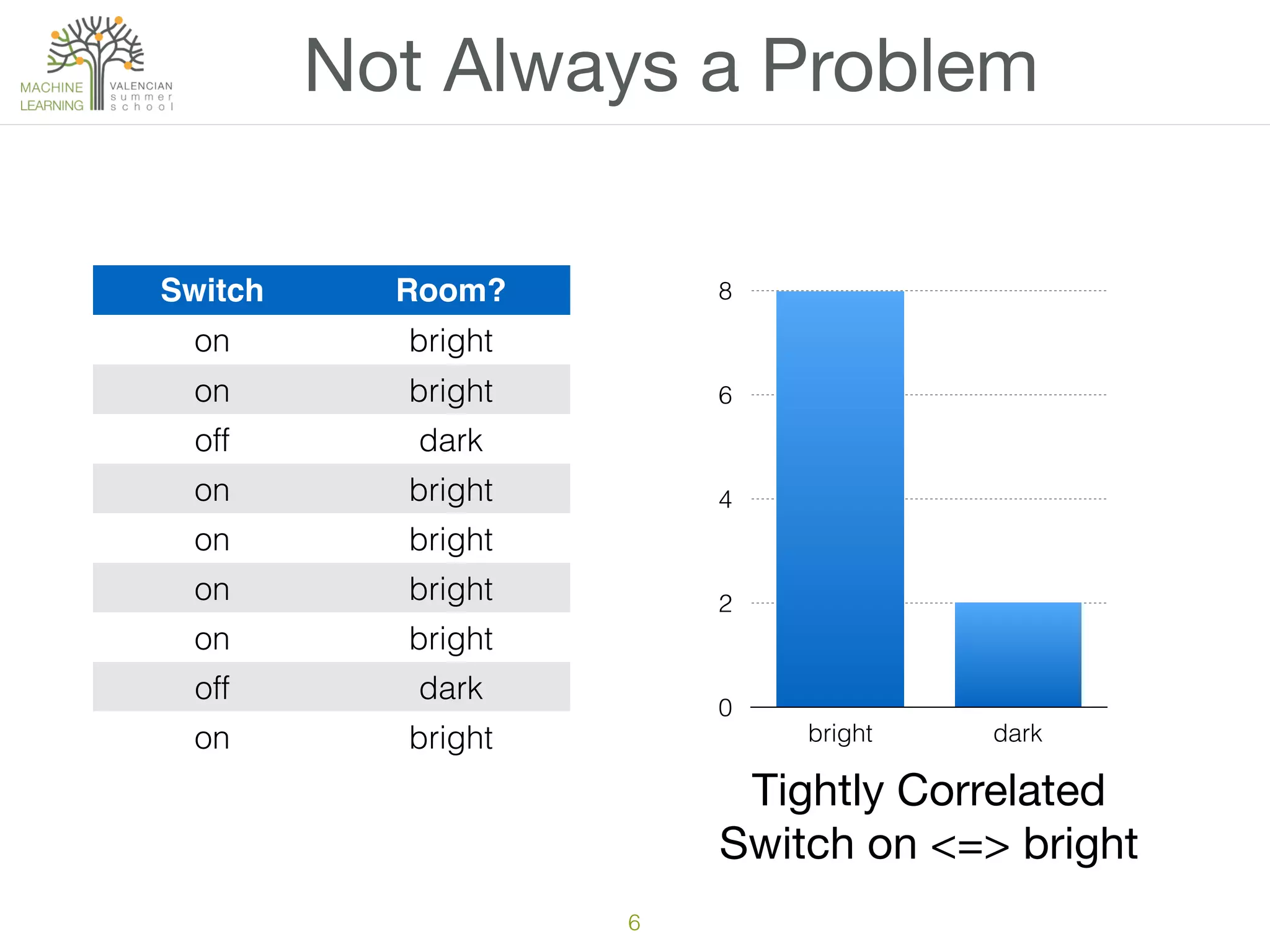 MACHINE LEARNING VALENCIAN summer school

Not Always a Problem

| Switch | Room? |
|---|---|
| on | bright |
| on | bright |
| off | dark |
| on | bright |
| on | bright |
| on | bright |
| on | bright |
| off | dark |
| on | bright |

8
6
4
2
0
bright
dark

Tightly Correlated
Switch on <=> bright

6